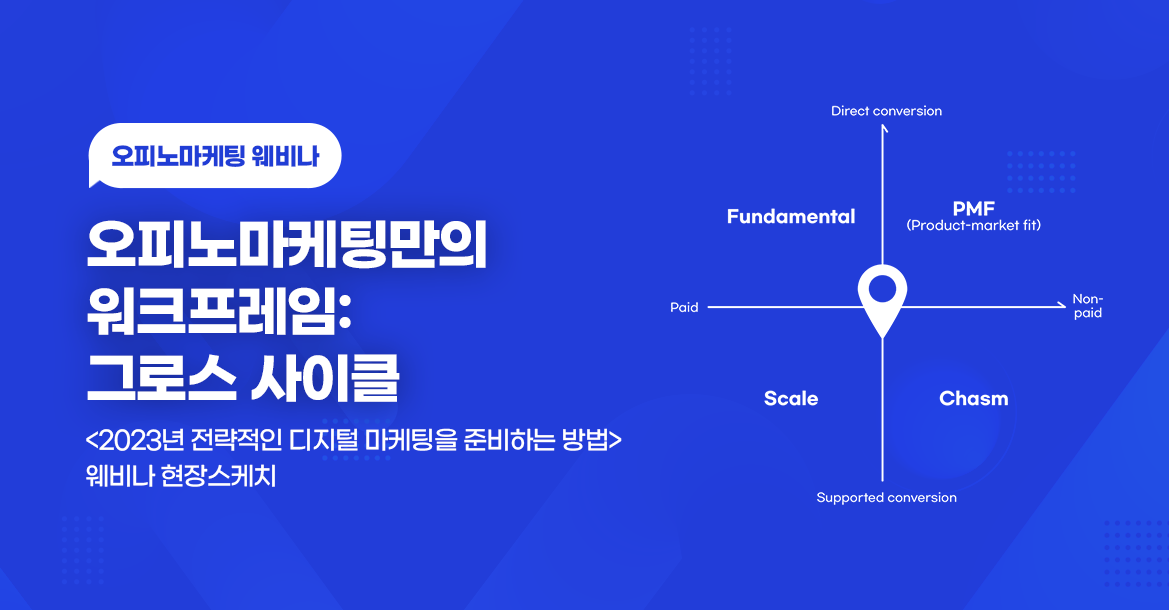 오피노마케팅 웨비나

오피노마케팅만의 워크프레임: 그로스 사이클

<2023년 전략적인 디지털 마케팅을 준비하는 방법> 웨비나 현장스케치

Direct conversion

Fundamental

PMF
(Product-market fit)

Paid

Non-paid

Scale

Chasm

Supported conversion